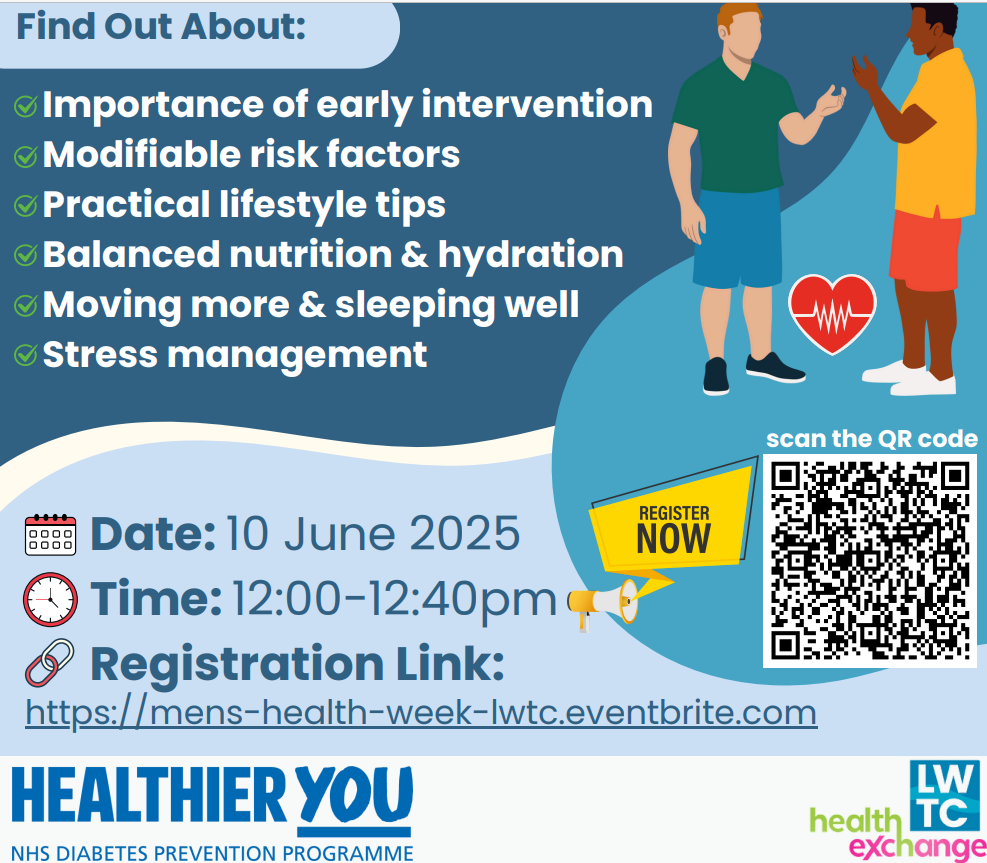 Find Out About:

Importance of early intervention
Modifiable risk factors
Practical lifestyle tips
Balanced nutrition & hydration
Moving more & sleeping well
Stress management

scan the QR code

REGISTER NOW

Date: 10 June 2025
Time: 12:00-12:40pm
Registration Link:
https://mens-health-week-lwtc.eventbrite.com

HEALTHIER YOU
NHS DIABETES PREVENTION PROGRAMME

LW TC
health exchange